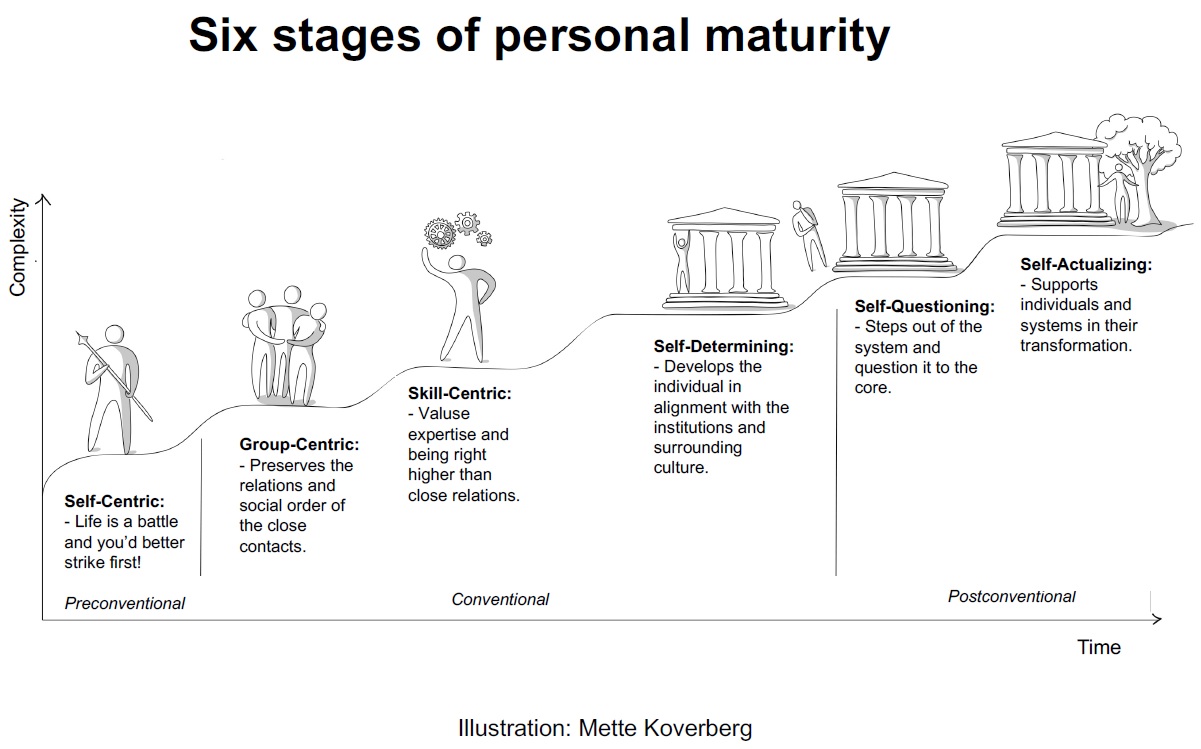 Six stages of personal maturity

Complexity

Self-Centric:
- Life is a battle and you'd better strike first!

Group-Centric:
- Preserves the relations and social order of the close contacts.

Skill-Centric:
- Valuse expertise and being right higher than close relations.

Self-Determining:
- Develops the individual in alignment with the institutions and surrounding culture.

Self-Questioning:
- Steps out of the system and question it to the core.

Self-Actualizing:
- Supports individuals and systems in their transformation.

Preconventional

Conventional

Postconventional

Time

Illustration: Mette Koverberg